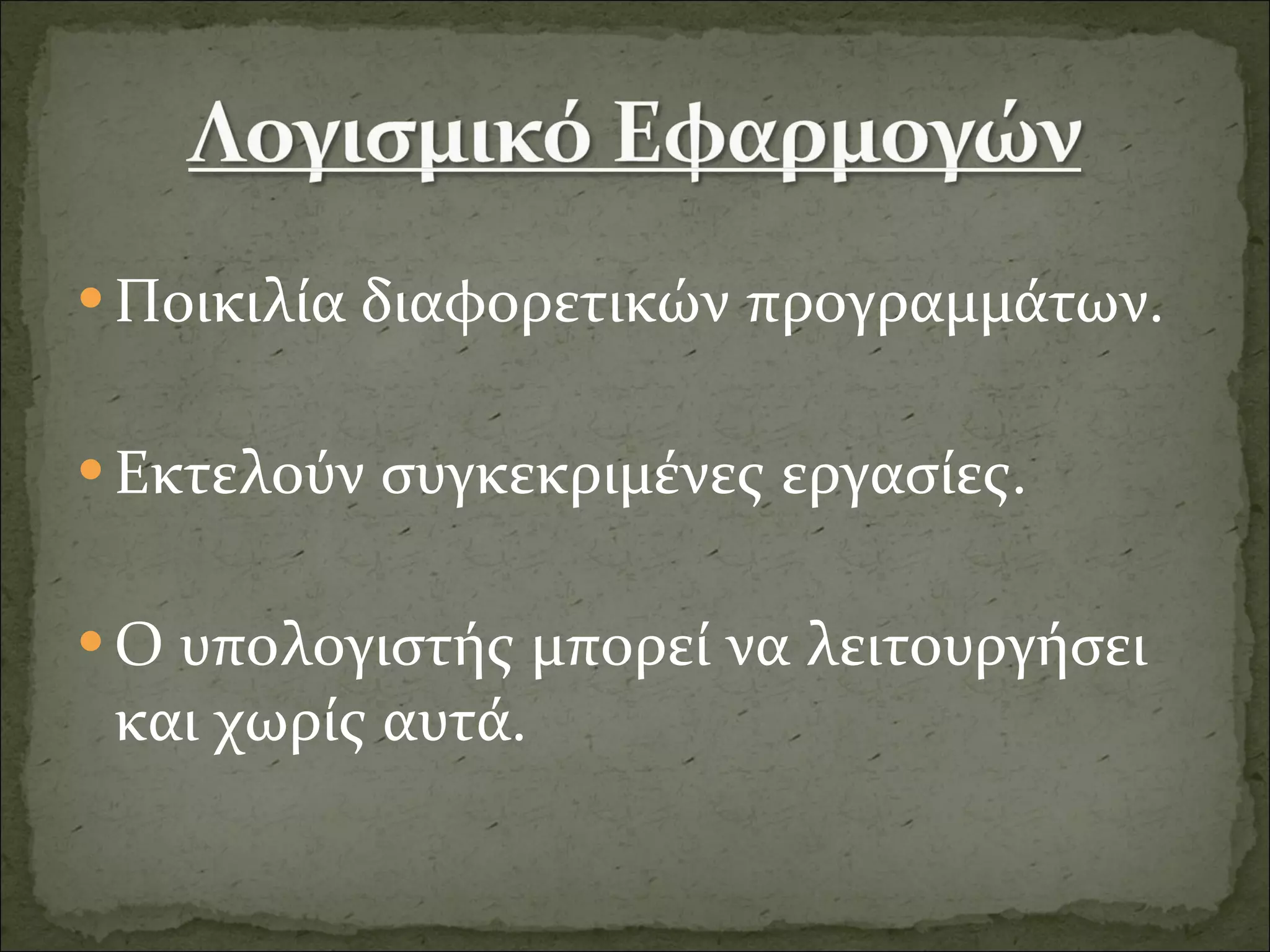 Λογισμικό Εφαρμογών

• Ποικιλία διαφορετικών προγραμμάτων.

• Εκτελούν συγκεκριμένες εργασίες.

• Ο υπολογιστής μπορεί να λειτουργήσει και χωρίς αυτά.